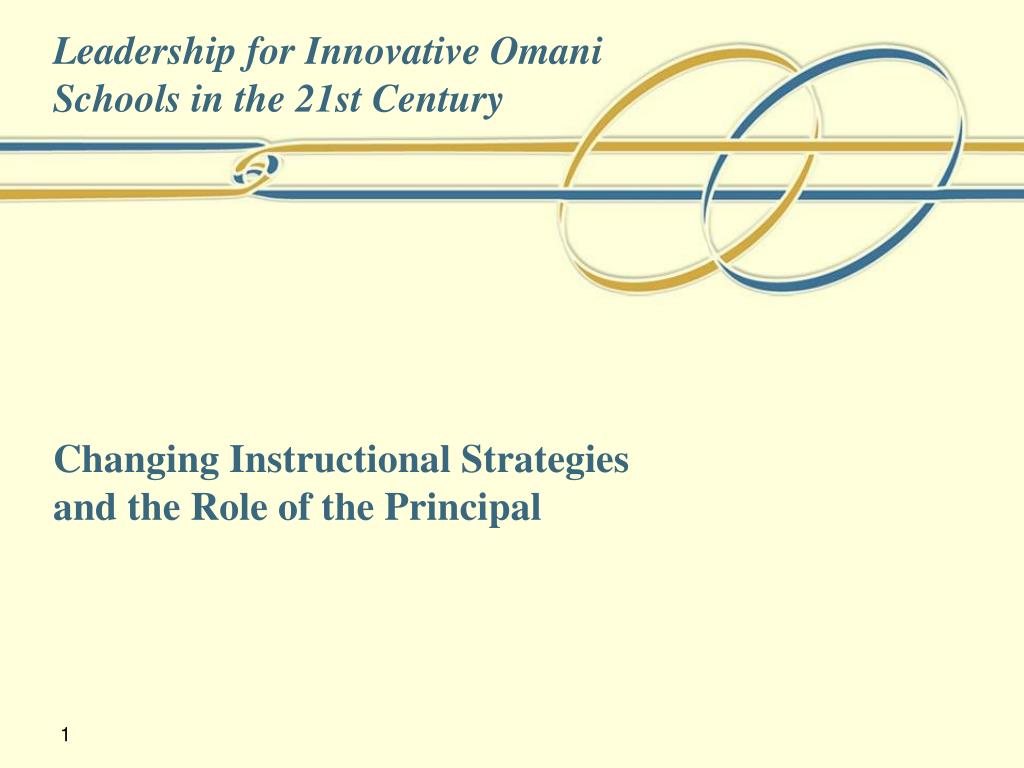 Leadership for Innovative Omani Schools in the 21st Century

Changing Instructional Strategies and the Role of the Principal

1